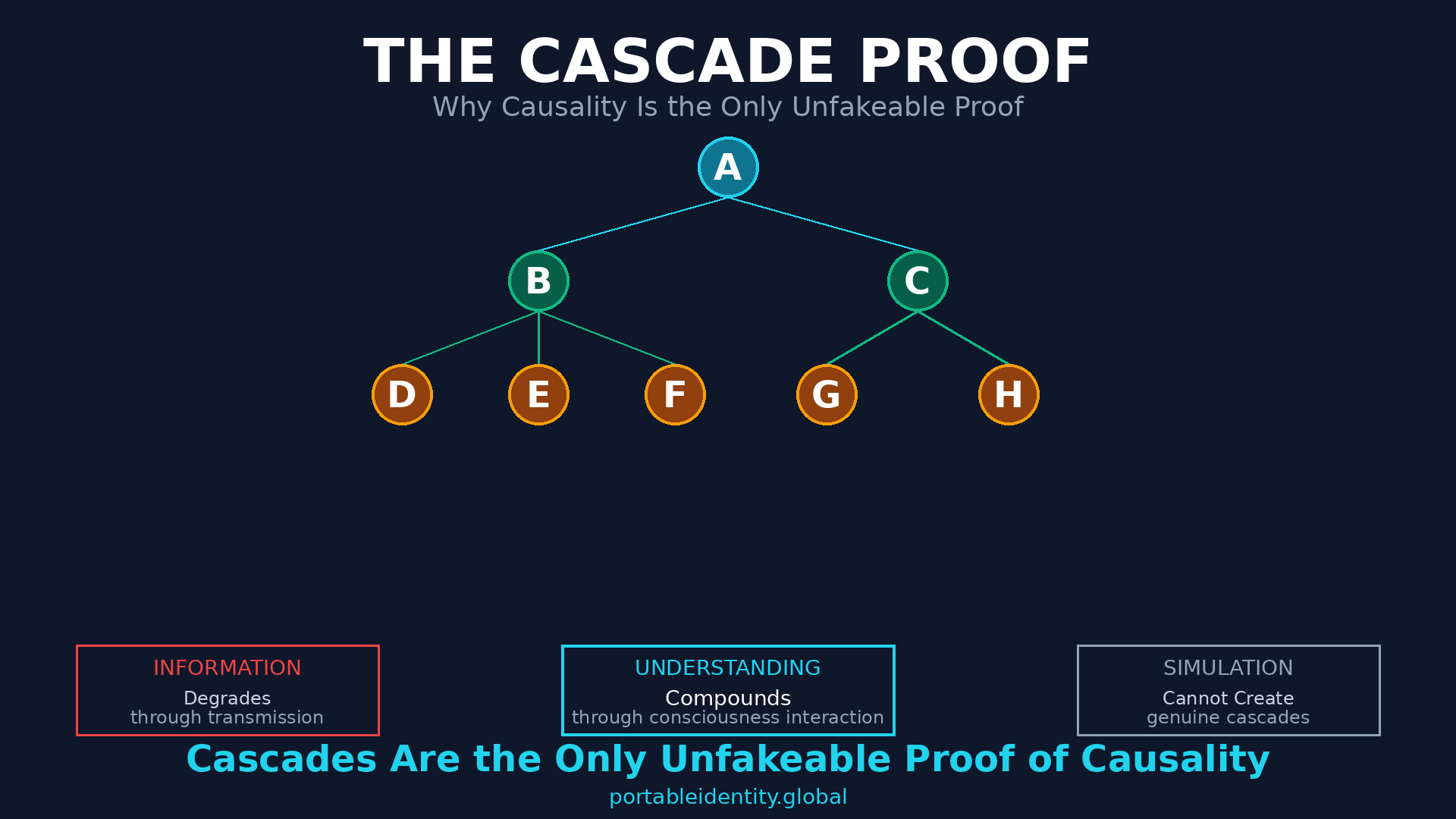 THE CASCADE PROOF
Why Causality Is the Only Unfakeable Proof

A
B
C
D
E
F
G
H

INFORMATION
Degrades
through transmission

UNDERSTANDING
Compounds
through consciousness interaction

SIMULATION
Cannot Create
genuine cascades

Cascades Are the Only Unfakeable Proof of Causality
portableidentity.global